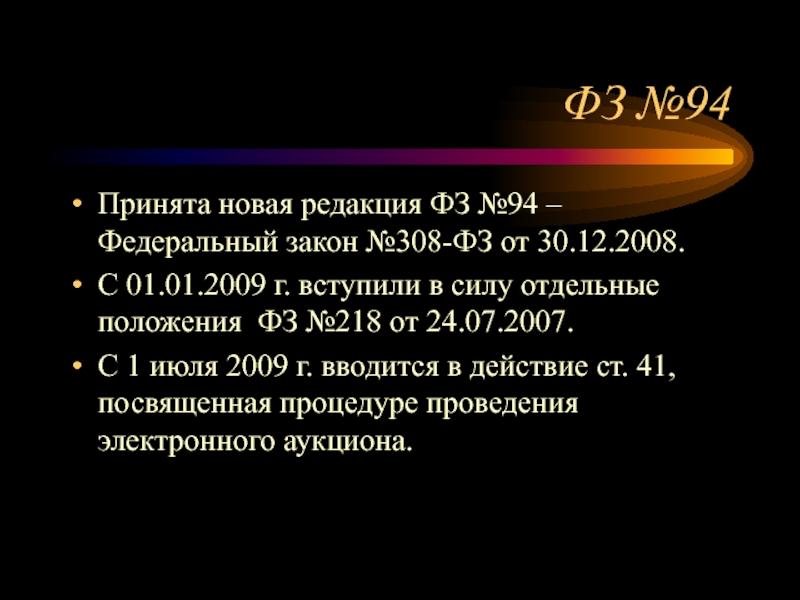 ФЗ №94

• Принята новая редакция ФЗ №94 – Федеральный закон №308-ФЗ от 30.12.2008.
• С 01.01.2009 г. вступили в силу отдельные положения ФЗ №218 от 24.07.2007.
• С 1 июля 2009 г. вводится в действие ст. 41, посвященная процедуре проведения электронного аукциона.